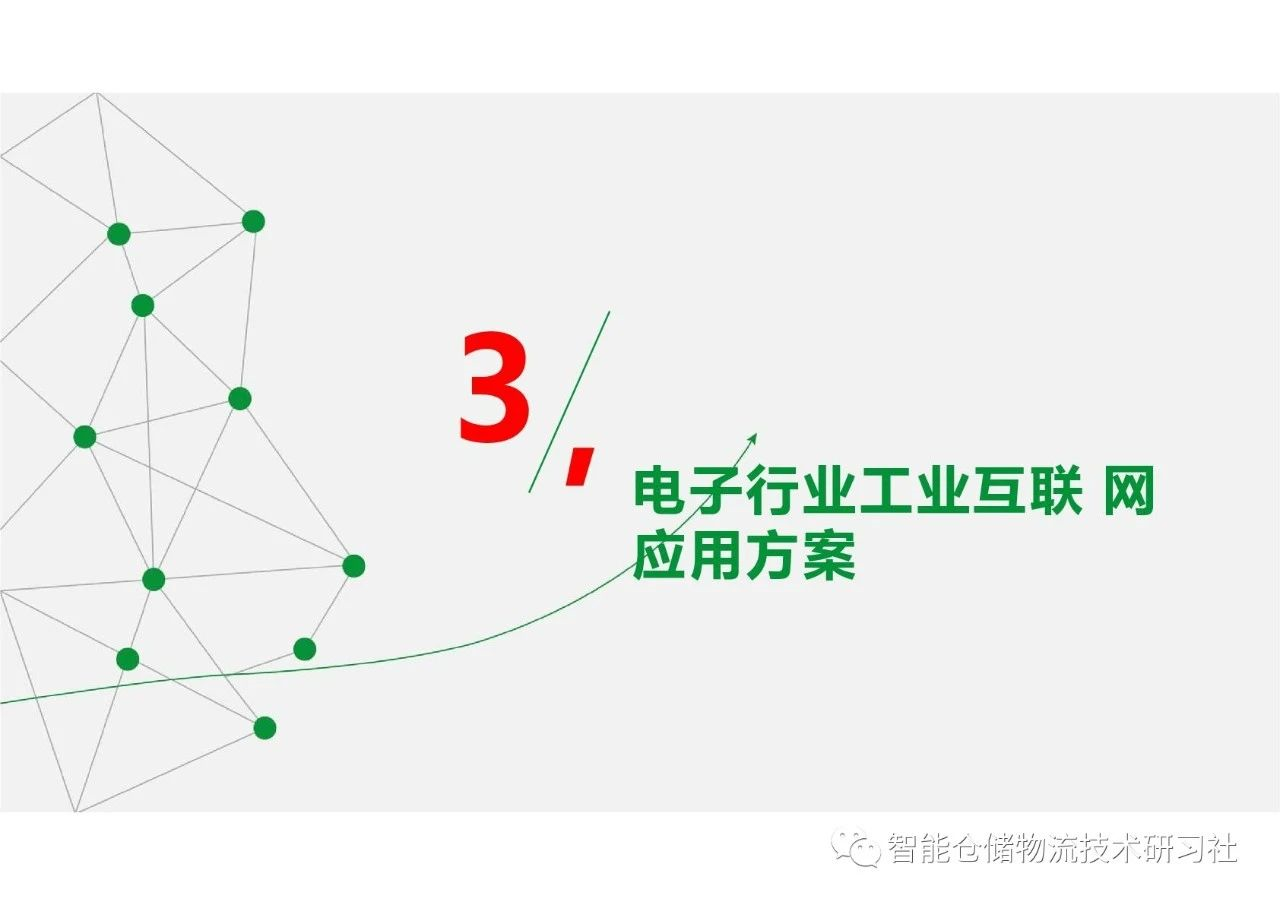 3,

电子行业工业互联 网应用方案

智能仓储物流技术研习社